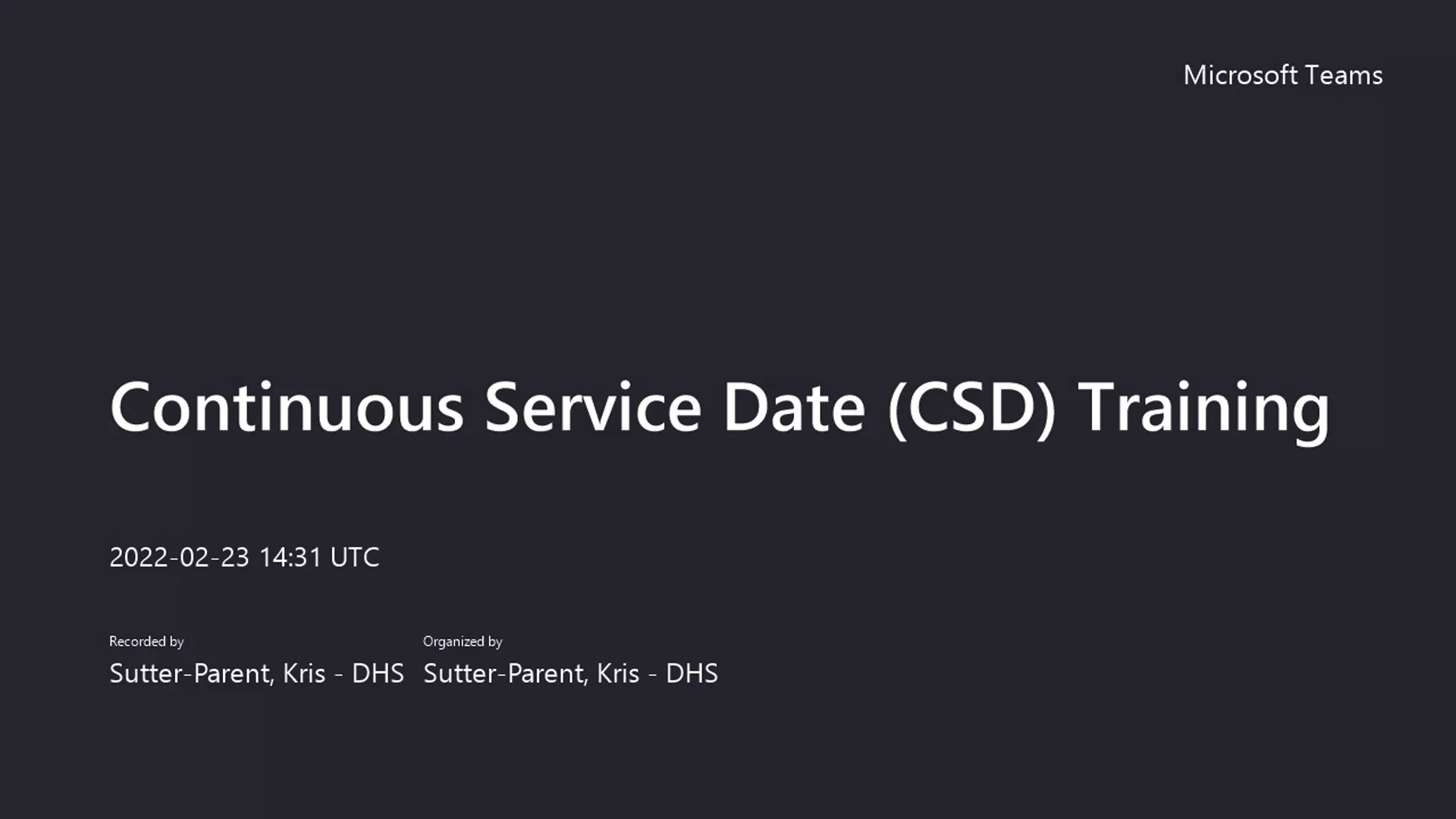 Microsoft Teams

Continuous Service Date (CSD) Training

2022-02-23 14:31 UTC

Recorded by
Sutter-Parent, Kris - DHS

Organized by
Sutter-Parent, Kris - DHS